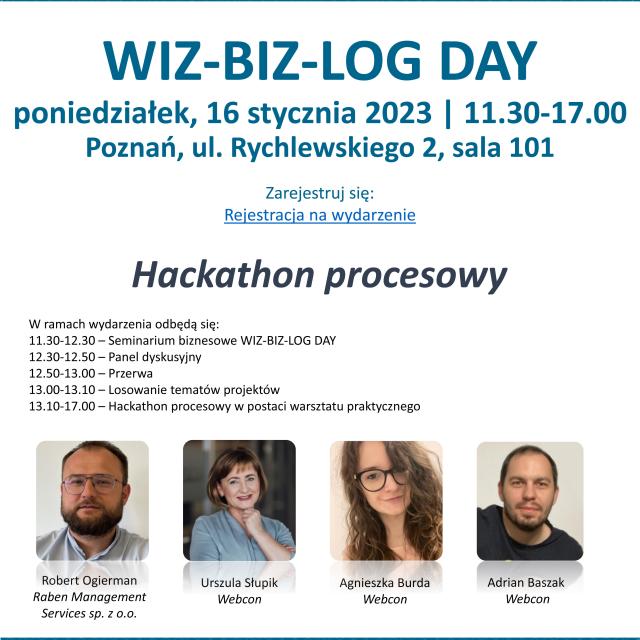 WIZ-BIZ-LOG DAY
poniedziałek, 16 stycznia 2023 | 11.30-17.00
Poznań, ul. Rychlewskiego 2, sala 101

Zarejestruj się:
Rejestracja na wydarzenie

Hackathon procesowy

W ramach wydarzenia odbędą się:
11.30-12.30 – Seminarium biznesowe WIZ-BIZ-LOG DAY
12.30-12.50 – Panel dyskusyjny
12.50-13.00 – Przerwa
13.00-13.10 – Losowanie tematów projektów
13.10-17.00 – Hackathon procesowy w postaci warsztatu praktycznego

Robert Ogierman
Raben Management Services sp. z o.o.

Urszula Słupik
Webcon

Agnieszka Burda
Webcon

Adrian Baszak
Webcon